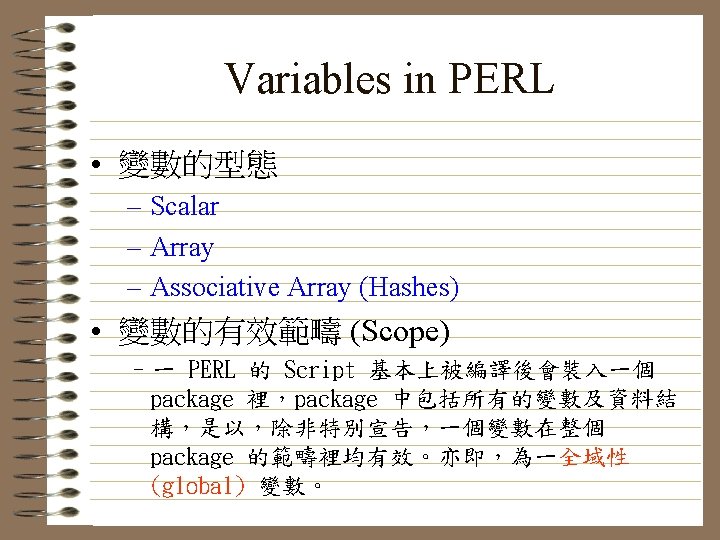 Variables in PERL

• 變數的型態
  – Scalar
  – Array
  – Associative Array (Hashes)
• 變數的有效範疇 (Scope)
  – 一 PERL 的 Script 基本上被編譯後會裝入一個 package 裡，package 中包括所有的變數及資料結構，是以，除非特別宣告，一個變數在整個 package 的範疇裡均有效。亦即，為一全域性 (global) 變數。